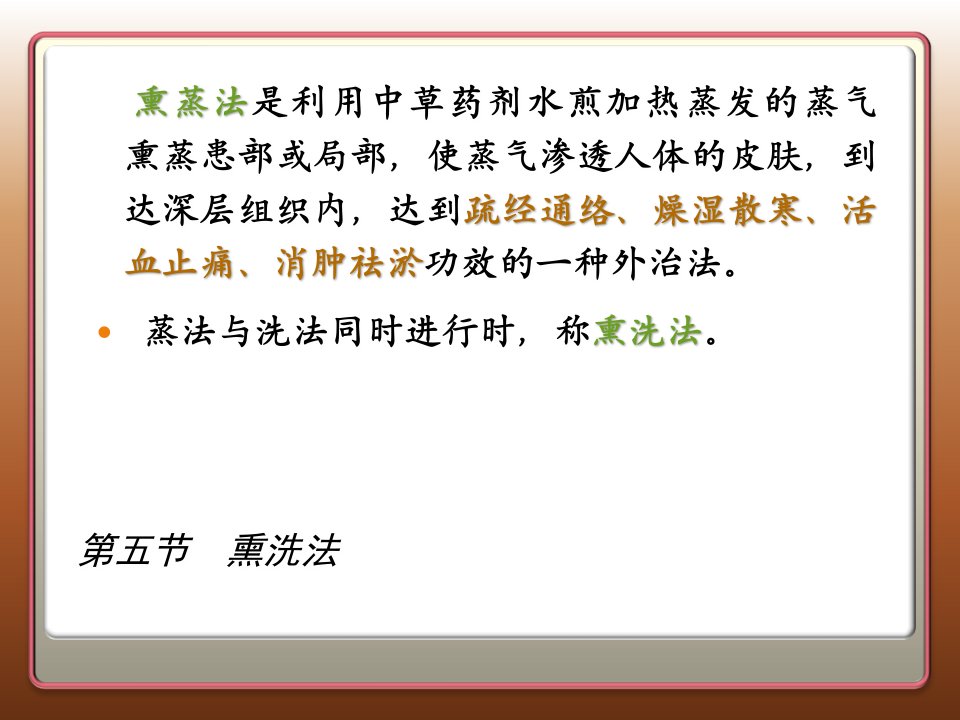 熏蒸法是利用中草药剂水煎加热蒸发的蒸气熏蒸患部或局部，使蒸气渗透人体的皮肤，到达深层组织内，达到疏经通络、燥湿散寒、活血止痛、消肿祛淤功效的一种外治法。

• 蒸法与洗法同时进行时，称熏洗法。

第五节　熏洗法